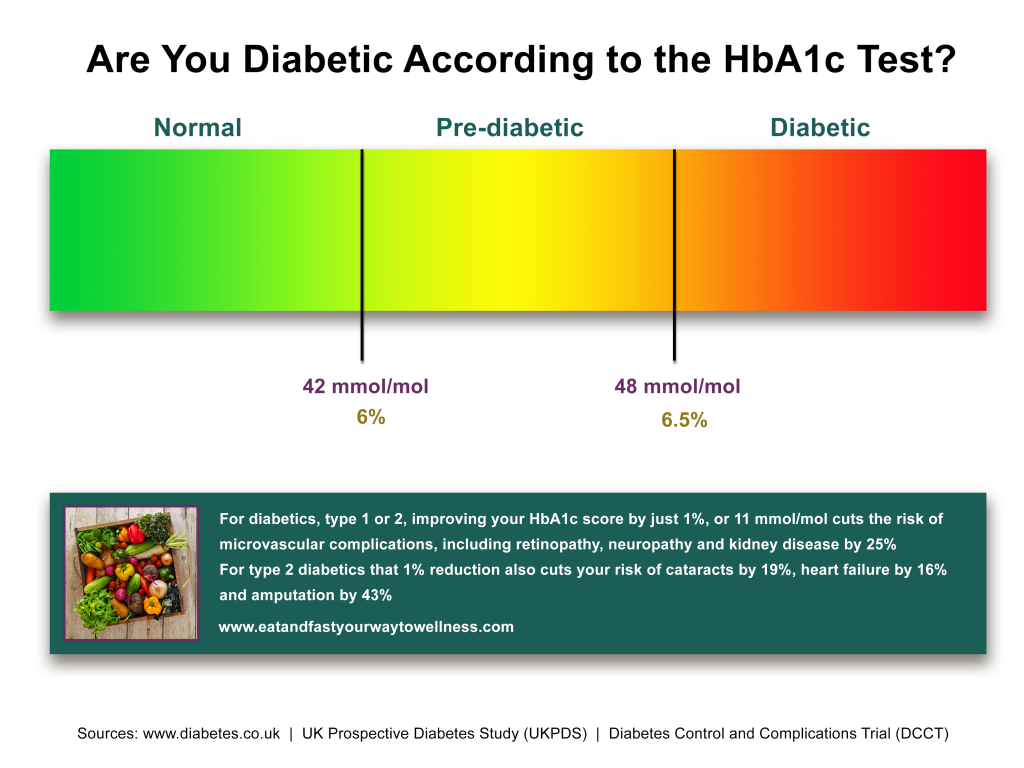 Are You Diabetic According to the HbA1c Test?

Normal

Pre-diabetic

Diabetic

42 mmol/mol
6%

48 mmol/mol
6.5%

For diabetics, type 1 or 2, improving your HbA1c score by just 1%, or 11 mmol/mol cuts the risk of microvascular complications, including retinopathy, neuropathy and kidney disease by 25%
For type 2 diabetics that 1% reduction also cuts your risk of cataracts by 19%, heart failure by 16% and amputation by 43%

www.eatandfastyourwaytowellness.com

Sources: www.diabetes.co.uk | UK Prospective Diabetes Study (UKPDS) | Diabetes Control and Complications Trial (DCCT)